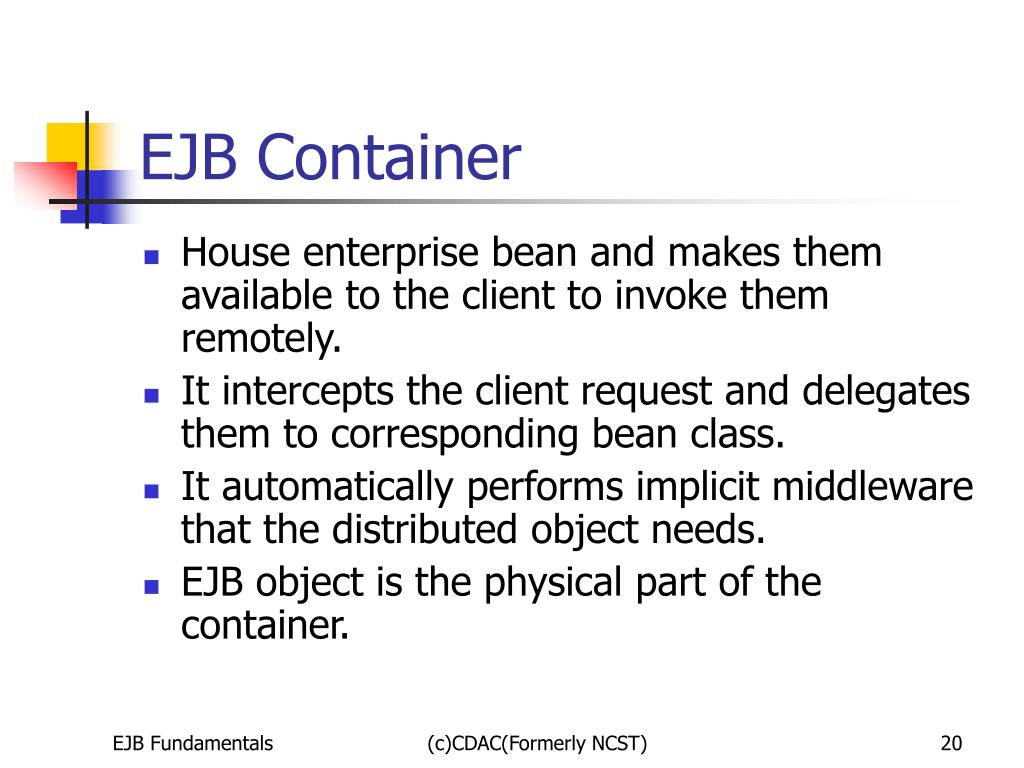 EJB Container

- House enterprise bean and makes them available to the client to invoke them remotely.
- It intercepts the client request and delegates them to corresponding bean class.
- It automatically performs implicit middleware that the distributed object needs.
- EJB object is the physical part of the container.

EJB Fundamentals

(c)CDAC(Formerly NCST)

20